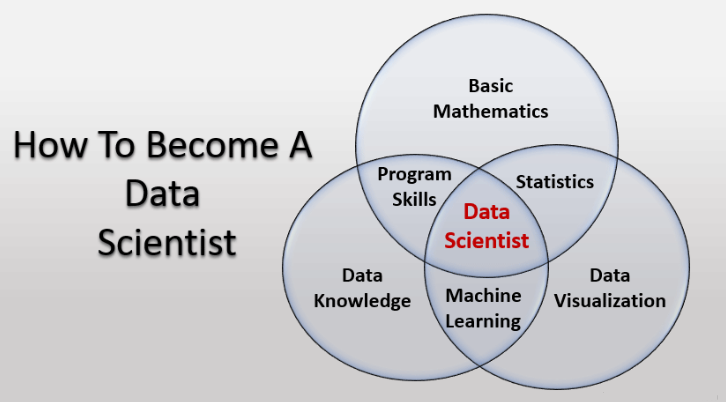 How To Become A Data Scientist

Basic Mathematics

Program Skills

Statistics

Data Scientist

Data Knowledge

Machine Learning

Data Visualization